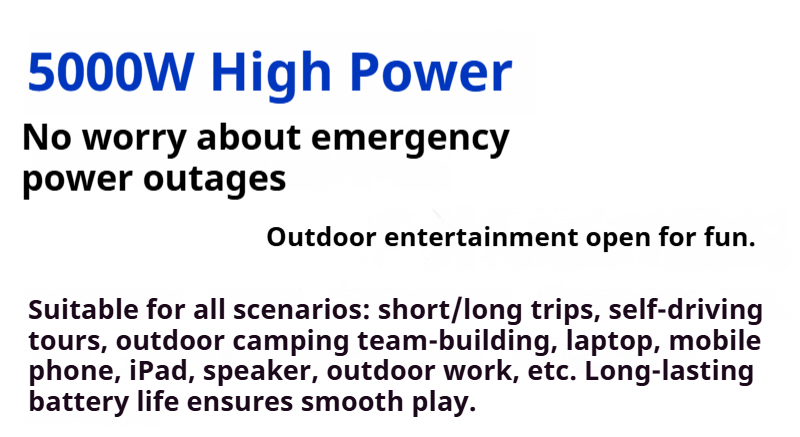 5000W High Power

No worry about emergency power outages

Outdoor entertainment open for fun.

Suitable for all scenarios: short/long trips, self-driving tours, outdoor camping team-building, laptop, mobile phone, iPad, speaker, outdoor work, etc. Long-lasting battery life ensures smooth play.